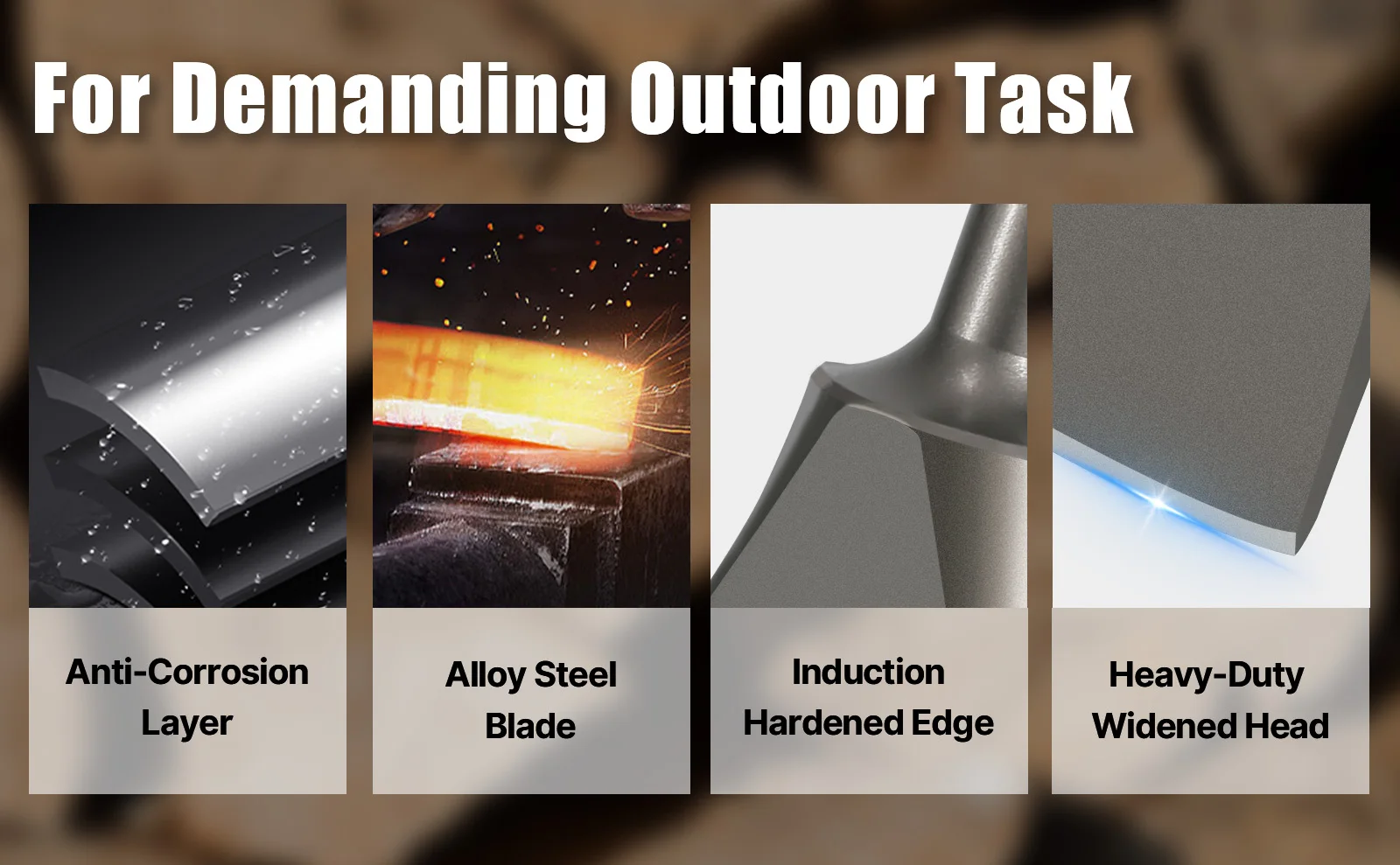 For Demanding Outdoor Task

Anti-Corrosion Layer

Alloy Steel Blade

Induction Hardened Edge

Heavy-Duty Widened Head